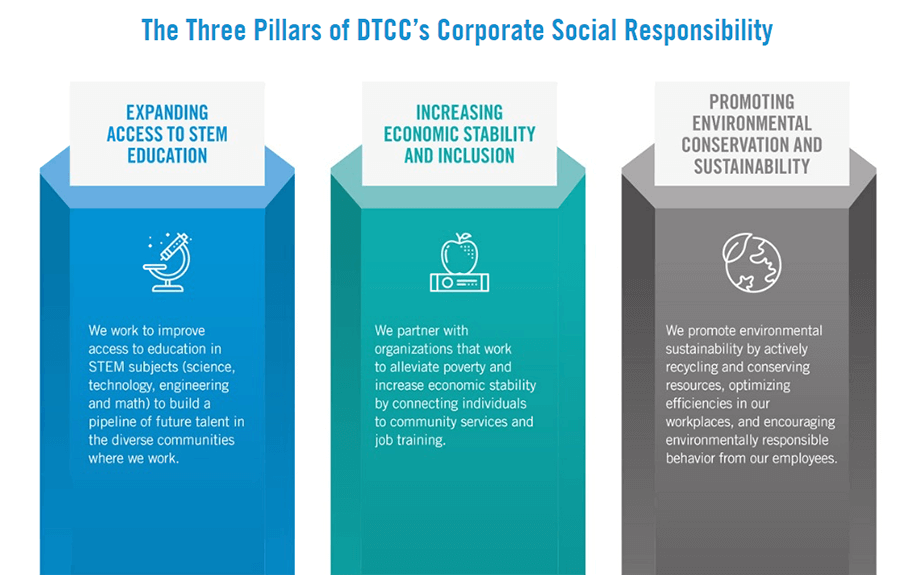 The Three Pillars of DTCC's Corporate Social Responsibility

EXPANDING ACCESS TO STEM EDUCATION

We work to improve access to education in STEM subjects (science, technology, engineering and math) to build a pipeline of future talent in the diverse communities where we work.

INCREASING ECONOMIC STABILITY AND INCLUSION

We partner with organizations that work to alleviate poverty and increase economic stability by connecting individuals to community services and job training.

PROMOTING ENVIRONMENTAL CONSERVATION AND SUSTAINABILITY

We promote environmental sustainability by actively recycling and conserving resources, optimizing efficiencies in our workplaces, and encouraging environmentally responsible behavior from our employees.